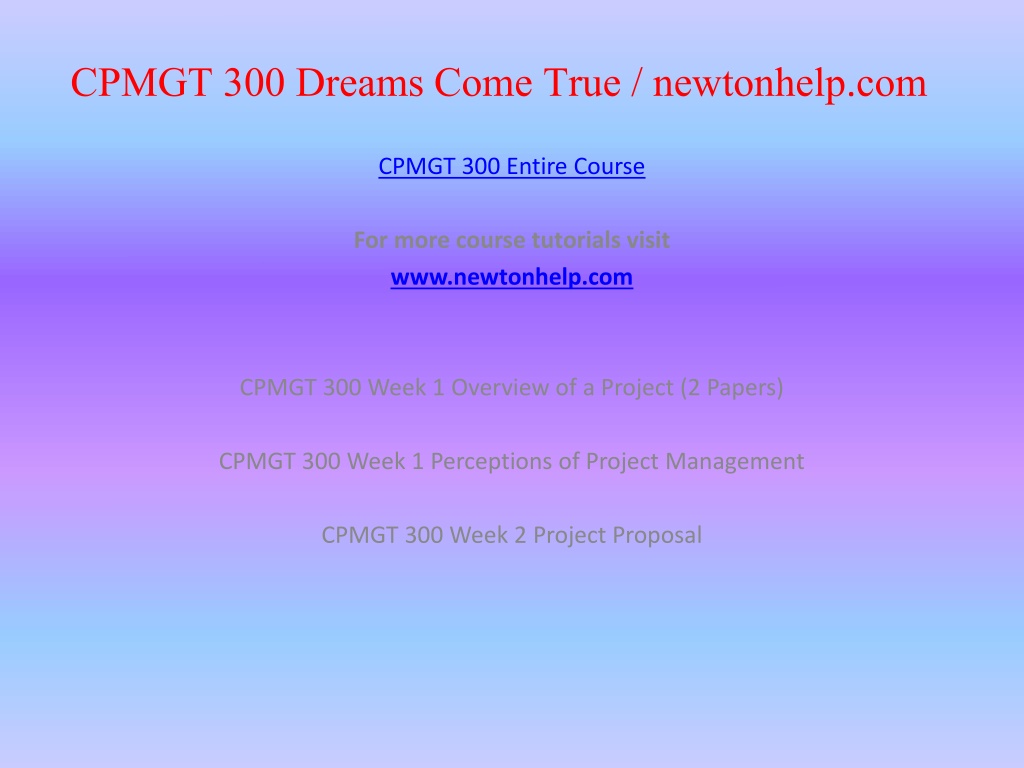 CPMGT 300 Dreams Come True / newtonhelp.com

CPMGT 300 Entire Course

For more course tutorials visit
www.newtonhelp.com

CPMGT 300 Week 1 Overview of a Project (2 Papers)

CPMGT 300 Week 1 Perceptions of Project Management

CPMGT 300 Week 2 Project Proposal